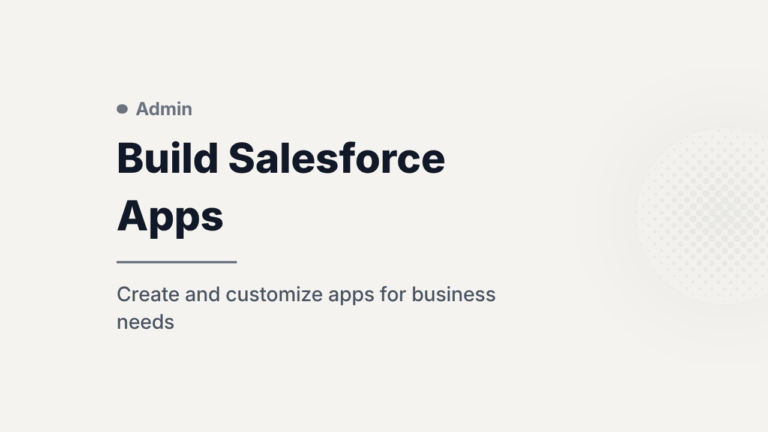 Admin

Build Salesforce Apps

Create and customize apps for business needs